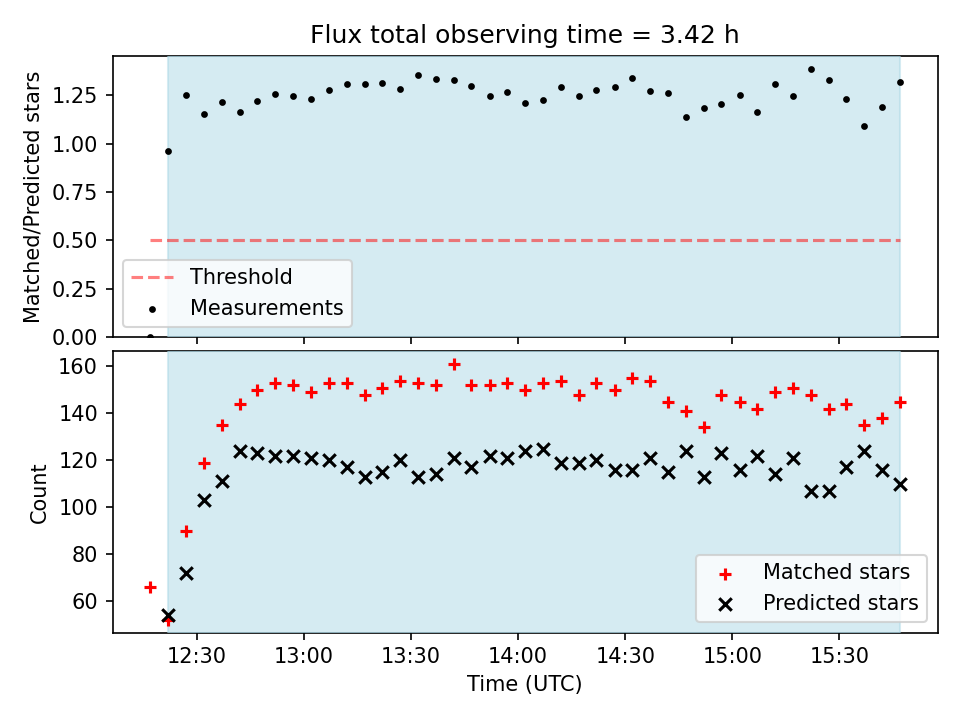 Flux total observing time = 3.42 h

Matched/Predicted stars

1.25
1.00
0.75
0.50
0.25
0.00

Threshold
Measurements

Count

160
140
120
100
80
60

Matched stars
Predicted stars

12:30
13:00
13:30
14:00
14:30
15:00
15:30

Time (UTC)